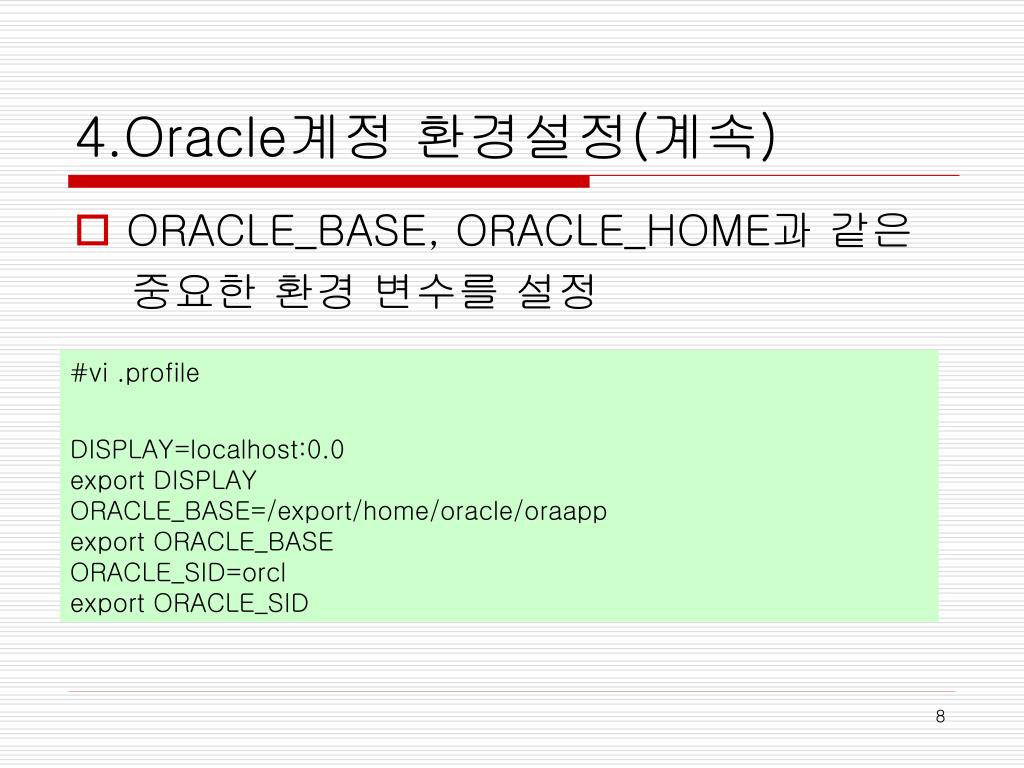 4.Oracle계정 환경설정(계속)

ORACLE_BASE, ORACLE_HOME과 같은 중요한 환경 변수를 설정

#vi .profile

DISPLAY=localhost:0.0
export DISPLAY
ORACLE_BASE=/export/home/oracle/oraapp
export ORACLE_BASE
ORACLE_SID=orcl
export ORACLE_SID

8